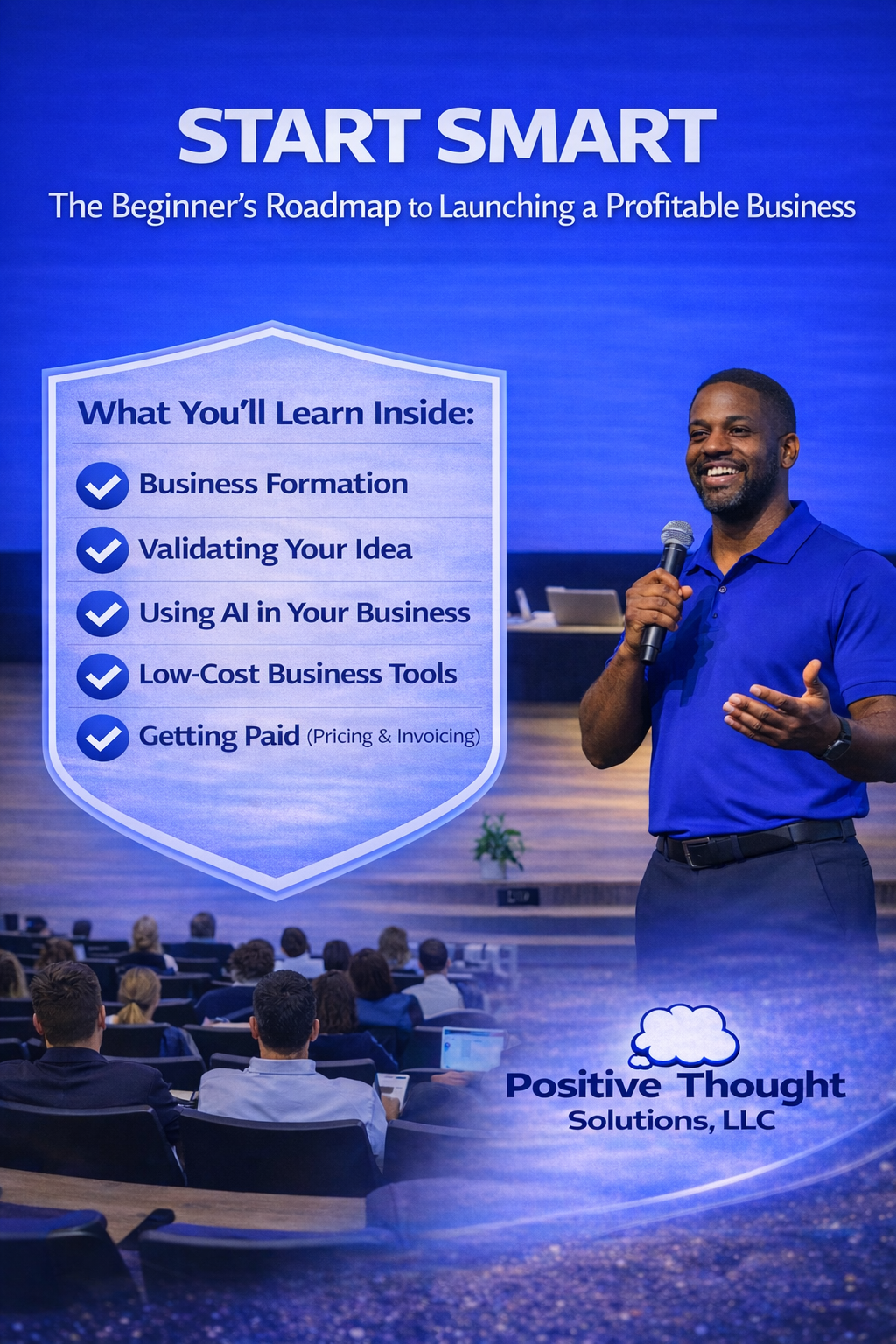 START SMART

The Beginner's Roadmap to Launching a Profitable Business

What You'll Learn Inside:

Business Formation

Validating Your Idea

Using AI in Your Business

Low-Cost Business Tools

Getting Paid (Pricing & Invoicing)

Positive Thought
Solutions, LLC